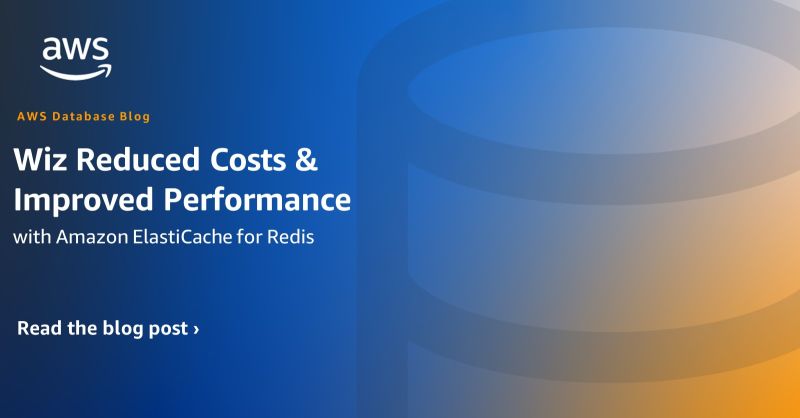 aws

AWS Database Blog

Wiz Reduced Costs & Improved Performance

with Amazon ElastiCache for Redis

Read the blog post ›